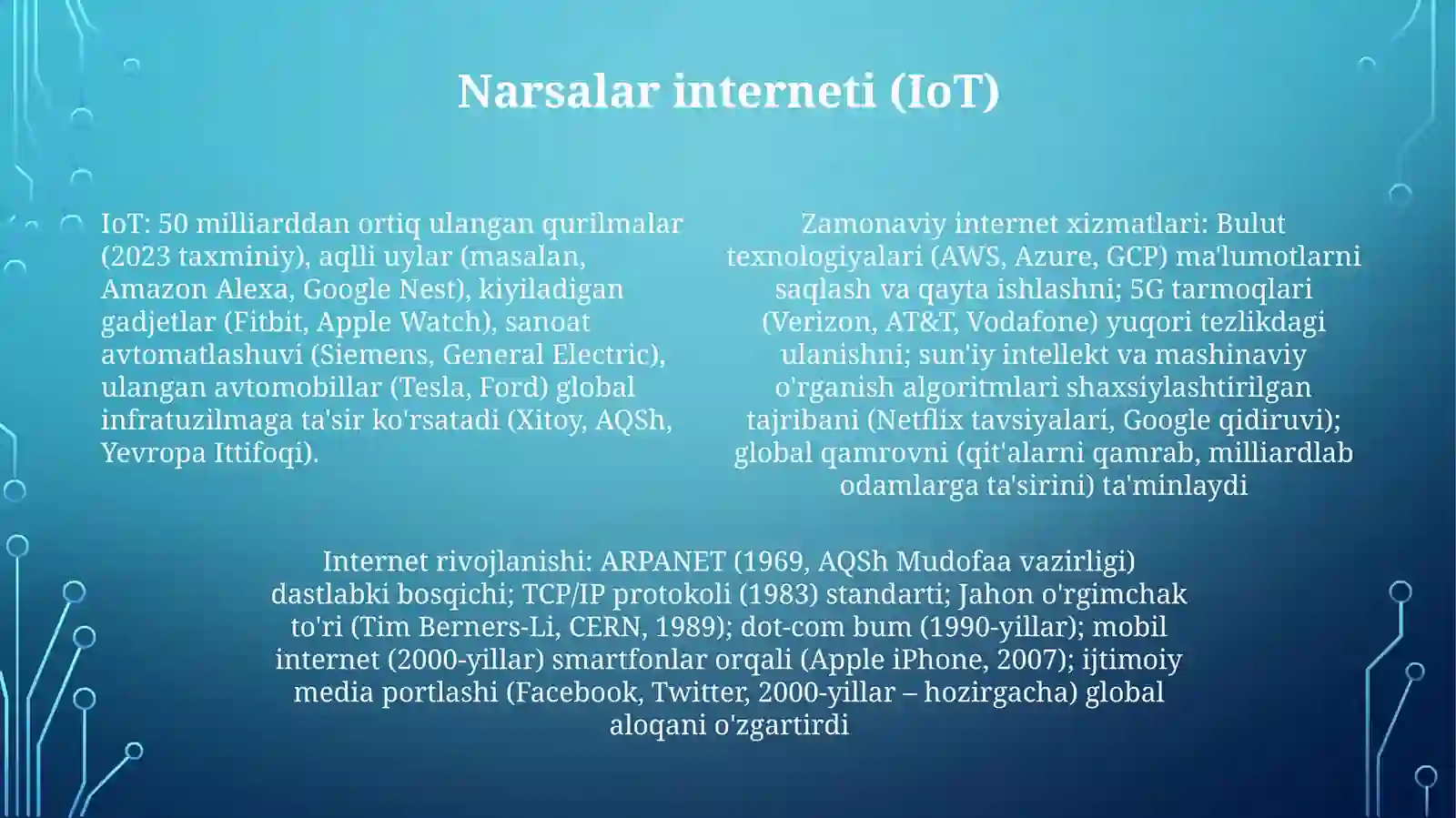 Narsalar interneti (IoT)

IoT: 50 milliarddan ortiq ulangan qurilmalar (2023 taxminiy), aqlli uylar (masalan, Amazon Alexa, Google Nest), kiyiladigan gadjetlar (Fitbit, Apple Watch), sanoat avtomatlashuvi (Siemens, General Electric), ulangan avtomobillar (Tesla, Ford) global infratuzilmaga ta'sir ko'rsatadi (Xitoy, AQSh, Yevropa Ittifoqi).

Zamonaviy internet xizmatlari: Bulut texnologiyalari (AWS, Azure, GCP) ma'lumotlarni saqlash va qayta ishlashni; 5G tarmoqlari (Verizon, AT&T, Vodafone) yuqori tezlikdagi ulanishni; sun'iy intellekt va mashinaviy o'rganish algoritmlari shaxsiylashtirilgan tajribani (Netflix tavsiyalari, Google qidiruvi); global qamrovni (qit'alarni qamrab, milliardlab odamlarga ta'sirini) ta'minlaydi

Internet rivojlanishi: ARPANET (1969, AQSh Mudofaa vazirligi) dastlabki bosqichi; TCP/IP protokoli (1983) standarti; Jahon o'rgimchak to'ri (Tim Berners-Li, CERN, 1989); dot-com bum (1990-yillar); mobil internet (2000-yillar) smartfonlar orqali (Apple iPhone, 2007); ijtimoiy media portlashi (Facebook, Twitter, 2000-yillar – hozirgacha) global aloqani o'zgartirdi